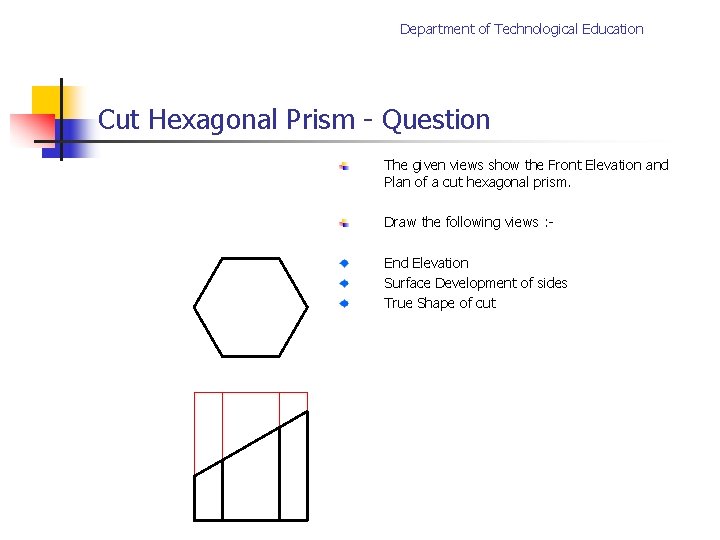 Department of Technological Education

Cut Hexagonal Prism - Question

The given views show the Front Elevation and Plan of a cut hexagonal prism.

Draw the following views :-

End Elevation
Surface Development of sides
True Shape of cut